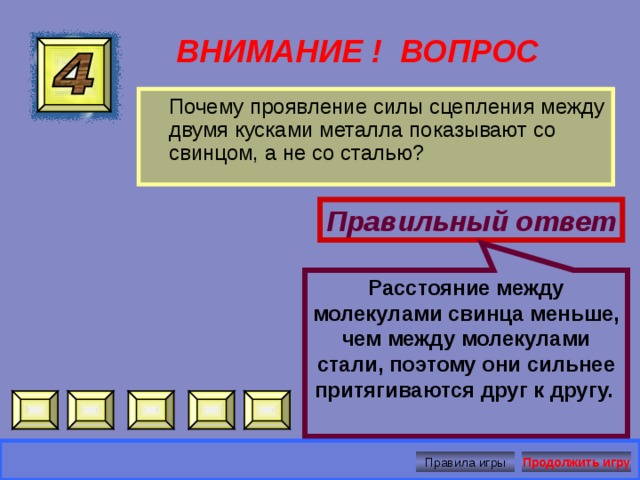 4

ВНИМАНИЕ ! ВОПРОС

Почему проявление силы сцепления между двумя кусками металла показывают со свинцом, а не со сталью?

Правильный ответ

Расстояние между молекулами свинца меньше, чем между молекулами стали, поэтому они сильнее притягиваются друг к другу.

Правила игры

Продолжить игру